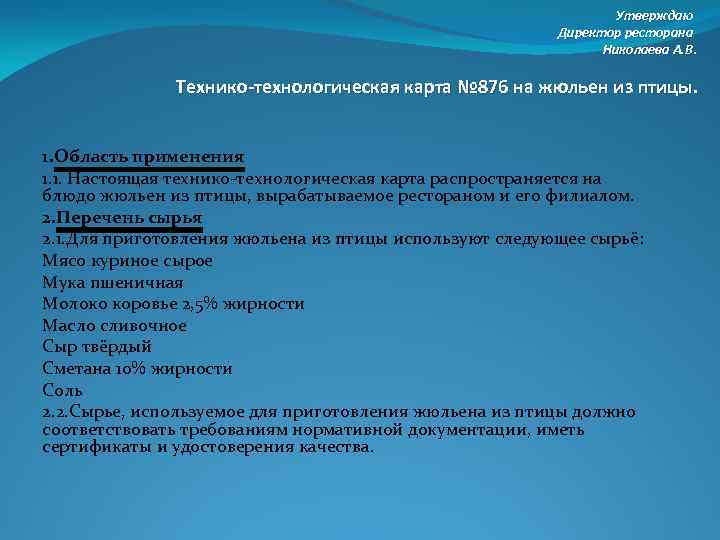 Утверждаю
Директор ресторана
Николаева А.В.

Технико-технологическая карта №876 на жюльен из птицы.

1.Область применения
1.1. Настоящая технико-технологическая карта распространяется на блюдо жюльен из птицы, вырабатываемое рестораном и его филиалом.
2.Перечень сырья
2.1.Для приготовления жюльена из птицы используют следующее сырьё:
Мясо куриное сырое
Мука пшеничная
Молоко коровье 2,5% жирности
Масло сливочное
Сыр твёрдый
Сметана 10% жирности
Соль
2.2.Сырье, используемое для приготовления жюльена из птицы должно соответствовать требованиям нормативной документации, иметь сертификаты и удостоверения качества.